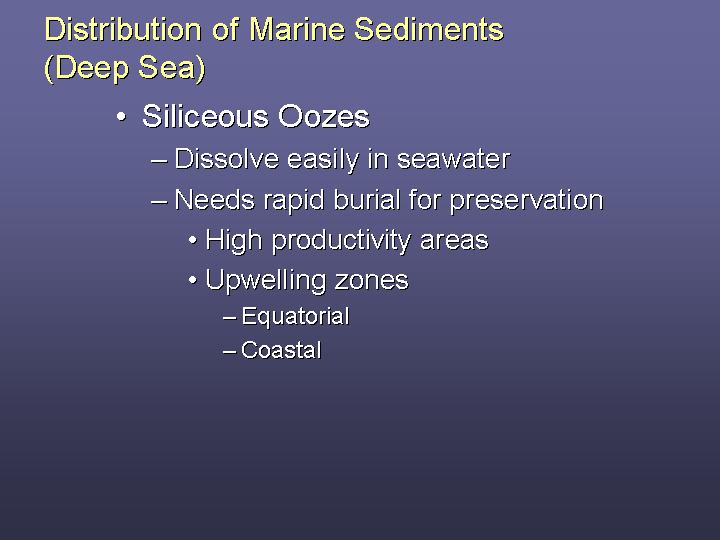 Distribution of Marine Sediments (Deep Sea)

• Siliceous Oozes
– Dissolve easily in seawater
– Needs rapid burial for preservation
• High productivity areas
• Upwelling zones
– Equatorial
– Coastal